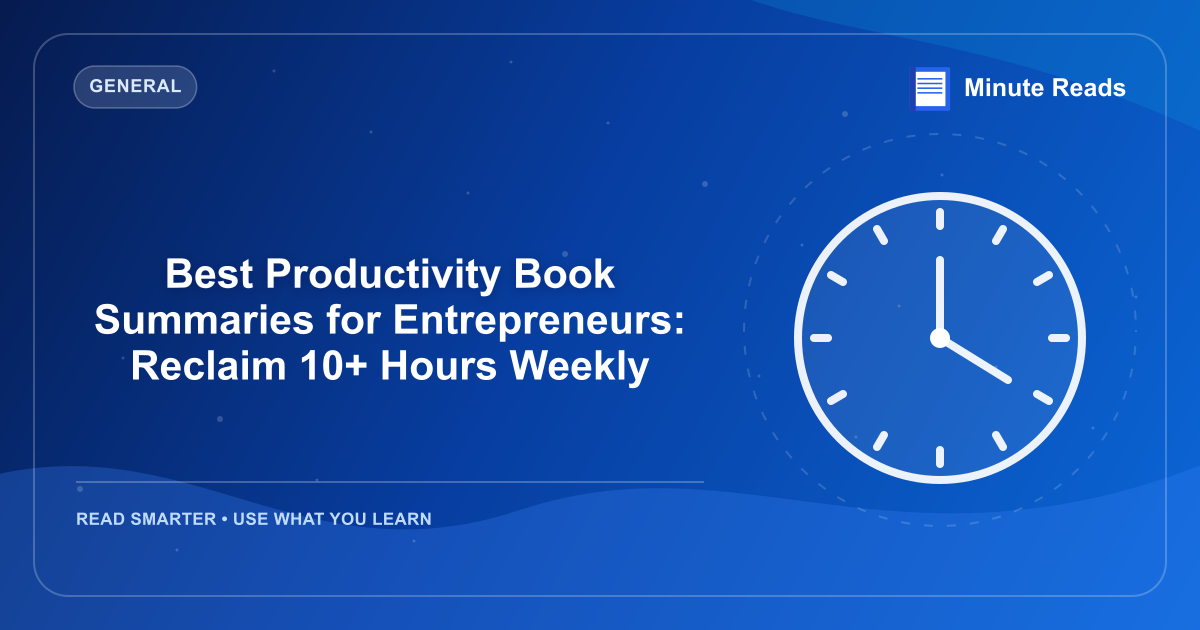 GENERAL

Minute Reads

Best Productivity Book Summaries for Entrepreneurs: Reclaim 10+ Hours Weekly

READ SMARTER • USE WHAT YOU LEARN